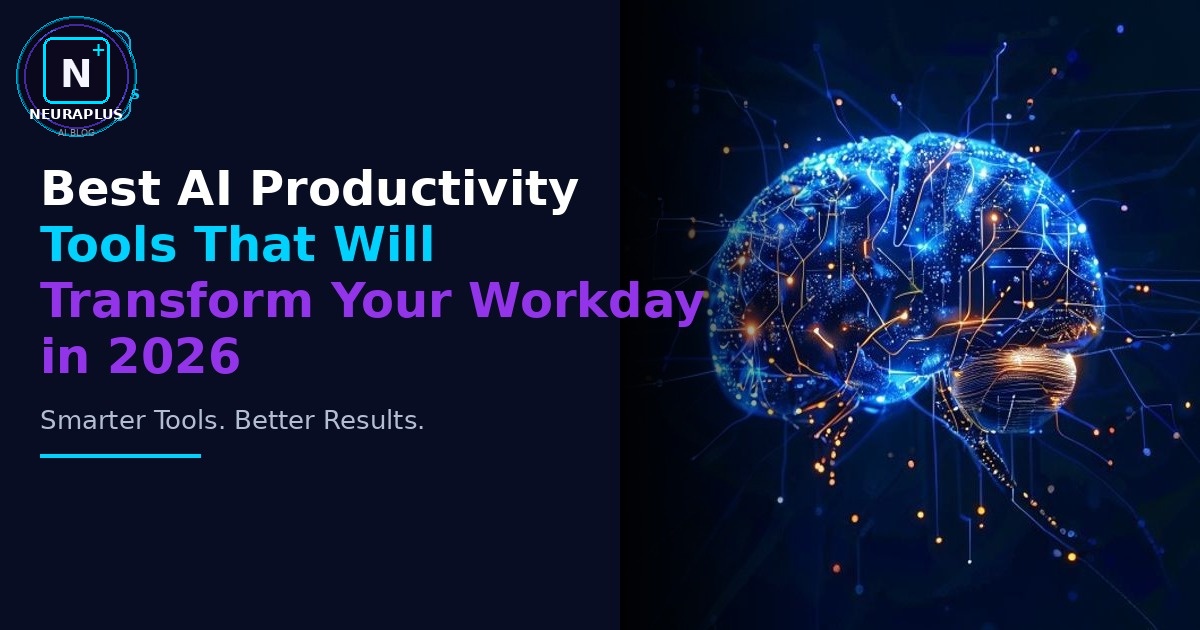 N+
NEURAPLUS
AI BLOG

Best AI Productivity Tools That Will Transform Your Workday in 2026

Smarter Tools. Better Results.